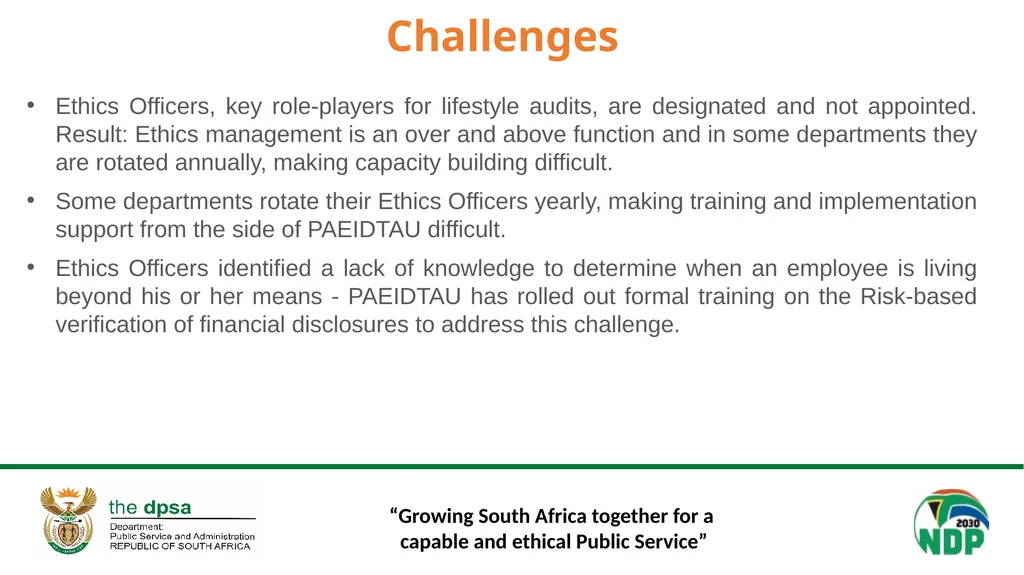 Challenges

• Ethics Officers, key role-players for lifestyle audits, are designated and not appointed. Result: Ethics management is an over and above function and in some departments they are rotated annually, making capacity building difficult.

• Some departments rotate their Ethics Officers yearly, making training and implementation support from the side of PAEIDTAU difficult.

• Ethics Officers identified a lack of knowledge to determine when an employee is living beyond his or her means - PAEIDTAU has rolled out formal training on the Risk-based verification of financial disclosures to address this challenge.

the dpsa
Department:
Public Service and Administration
REPUBLIC OF SOUTH AFRICA

“Growing South Africa together for a capable and ethical Public Service”

2030
NDP